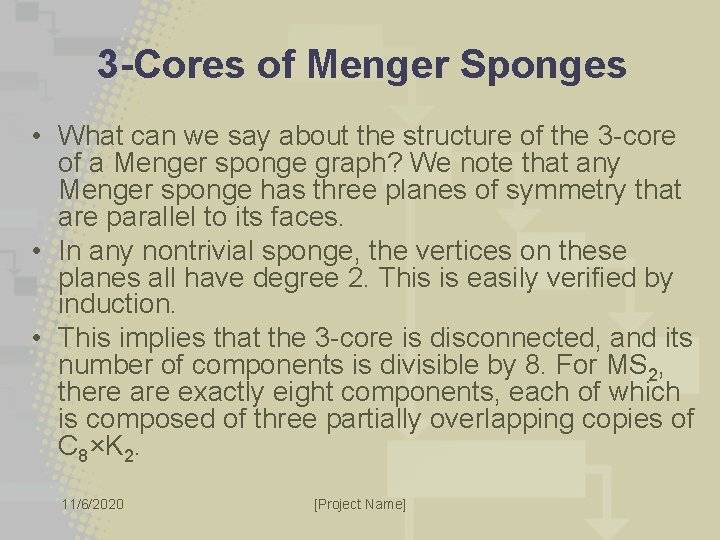 3-Cores of Menger Sponges

• What can we say about the structure of the 3-core of a Menger sponge graph? We note that any Menger sponge has three planes of symmetry that are parallel to its faces.

• In any nontrivial sponge, the vertices on these planes all have degree 2. This is easily verified by induction.

• This implies that the 3-core is disconnected, and its number of components is divisible by 8. For $MS_2$, there are exactly eight components, each of which is composed of three partially overlapping copies of $C_8 \times K_2$.

11/6/2020

[Project Name]